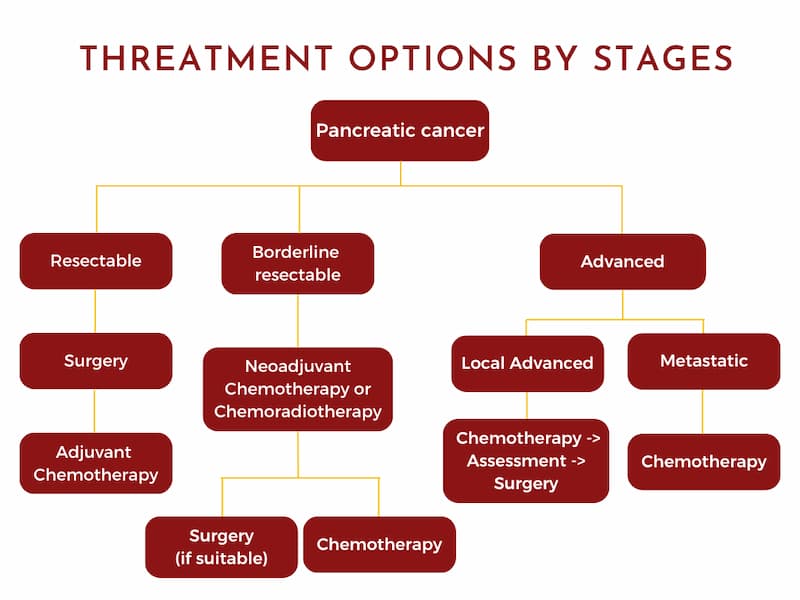 THREATMENT OPTIONS BY STAGES

Pancreatic cancer

Resectable

Surgery

Adjuvant Chemotherapy

Borderline resectable

Neoadjuvant Chemotherapy or Chemoradiotherapy

Surgery (if suitable)

Chemotherapy

Advanced

Local Advanced

Chemotherapy -> Assessment -> Surgery

Metastatic

Chemotherapy